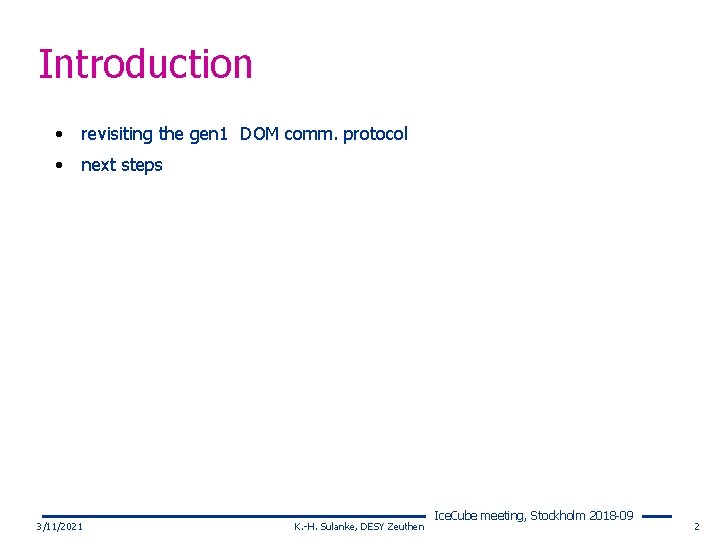 Introduction

• revisiting the gen1 DOM comm. protocol
• next steps

IceCube meeting, Stockholm 2018-09

3/11/2021 K.-H. Sulanke, DESY Zeuthen 2